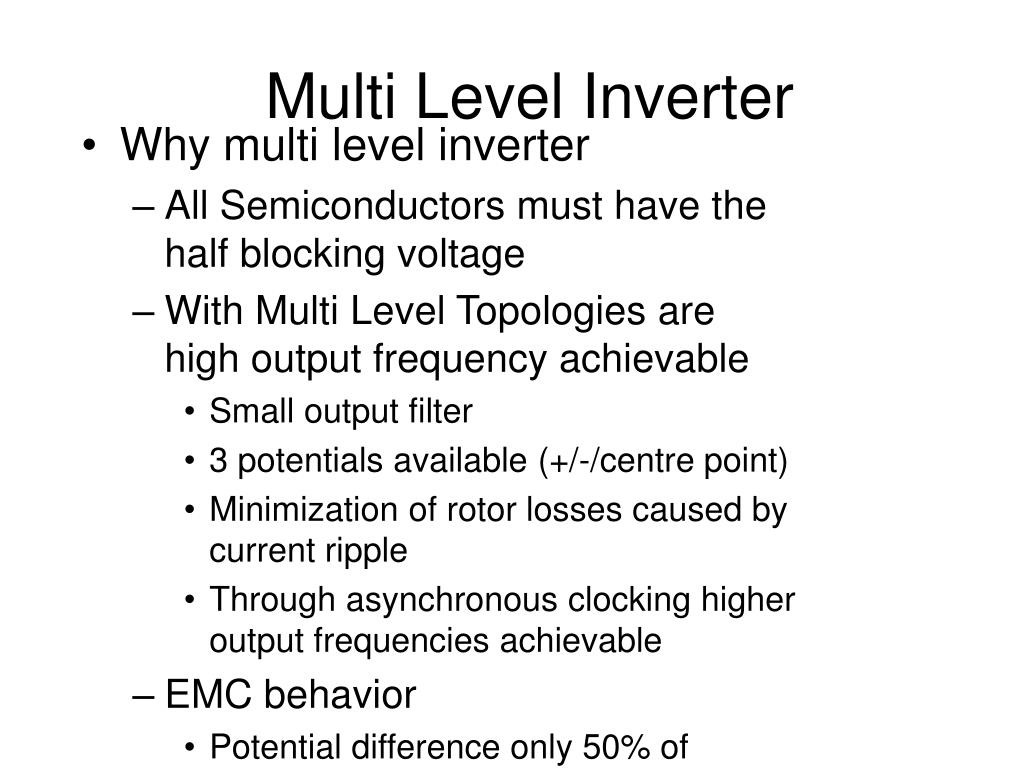 Multi Level Inverter

• Why multi level inverter
– All Semiconductors must have the half blocking voltage
– With Multi Level Topologies are high output frequency achievable
• Small output filter
• 3 potentials available (+/-/centre point)
• Minimization of rotor losses caused by current ripple
• Through asynchronous clocking higher output frequencies achievable
– EMC behavior
• Potential difference only 50% of